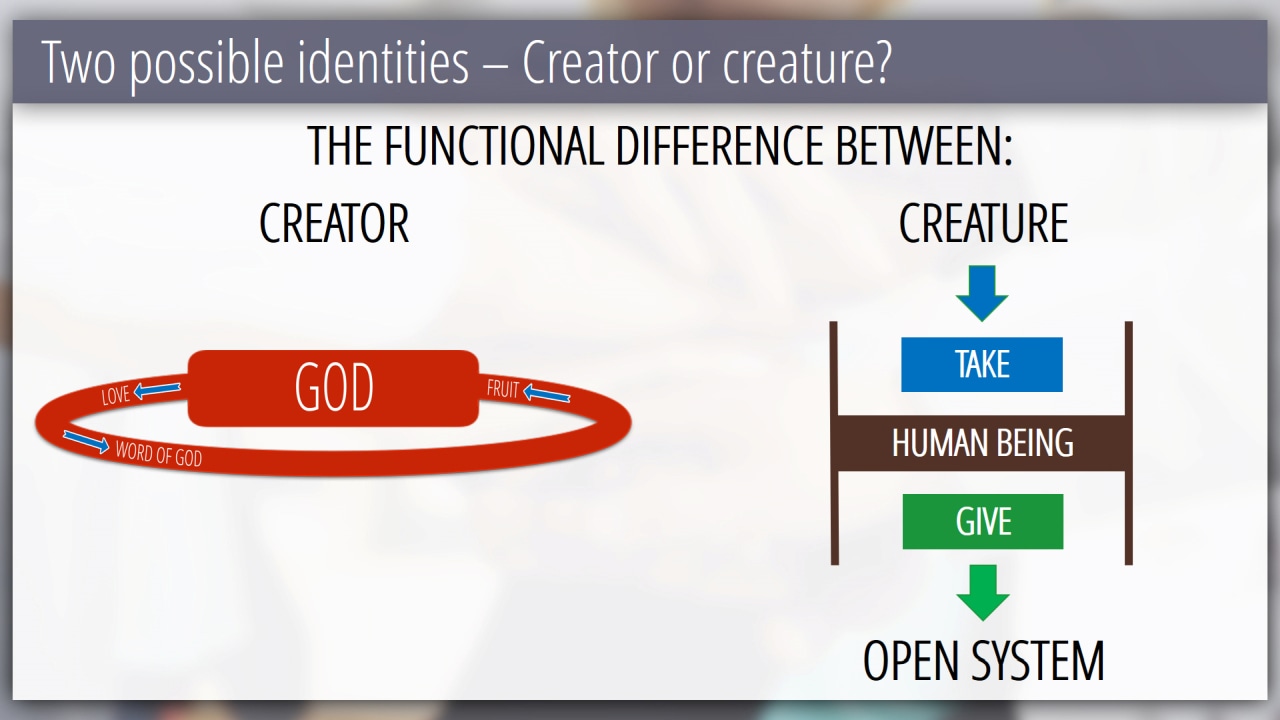 Two possible identities – Creator or creature?

THE FUNCTIONAL DIFFERENCE BETWEEN:

CREATOR

GOD

LOVE

FRUIT

WORD OF GOD

CREATURE

TAKE

HUMAN BEING

GIVE

OPEN SYSTEM